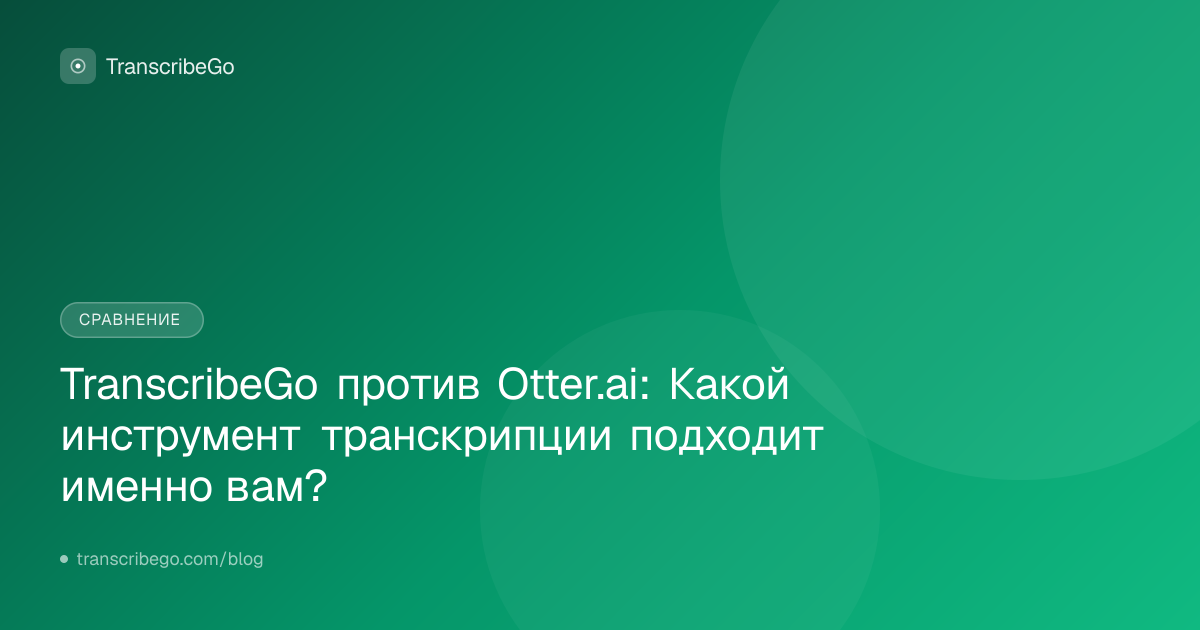 TranscribeGo

СРАВНЕНИЕ

TranscribeGo против Otter.ai: Какой инструмент транскрипции подходит именно вам?

transcribego.com/blog